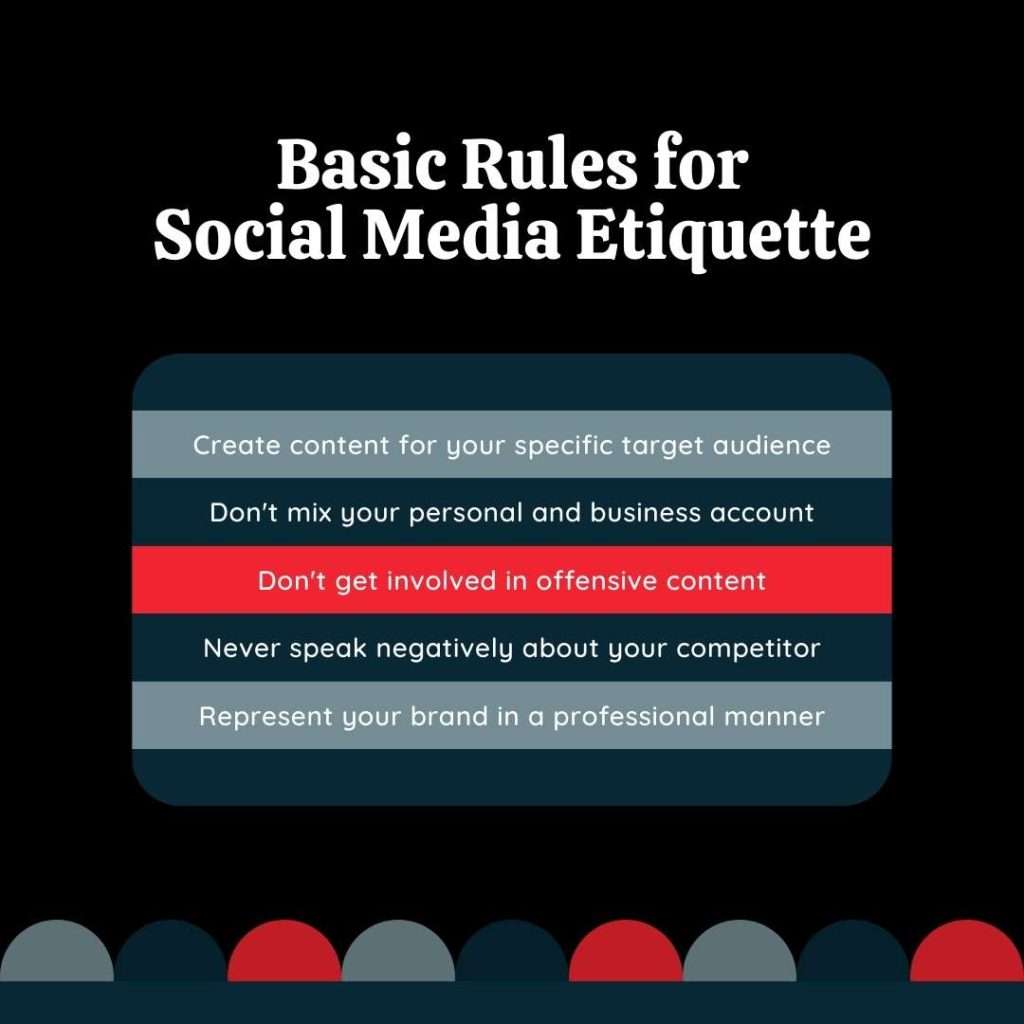 Basic Rules for Social Media Etiquette

Create content for your specific target audience

Don't mix your personal and business account

Don't get involved in offensive content

Never speak negatively about your competitor

Represent your brand in a professional manner